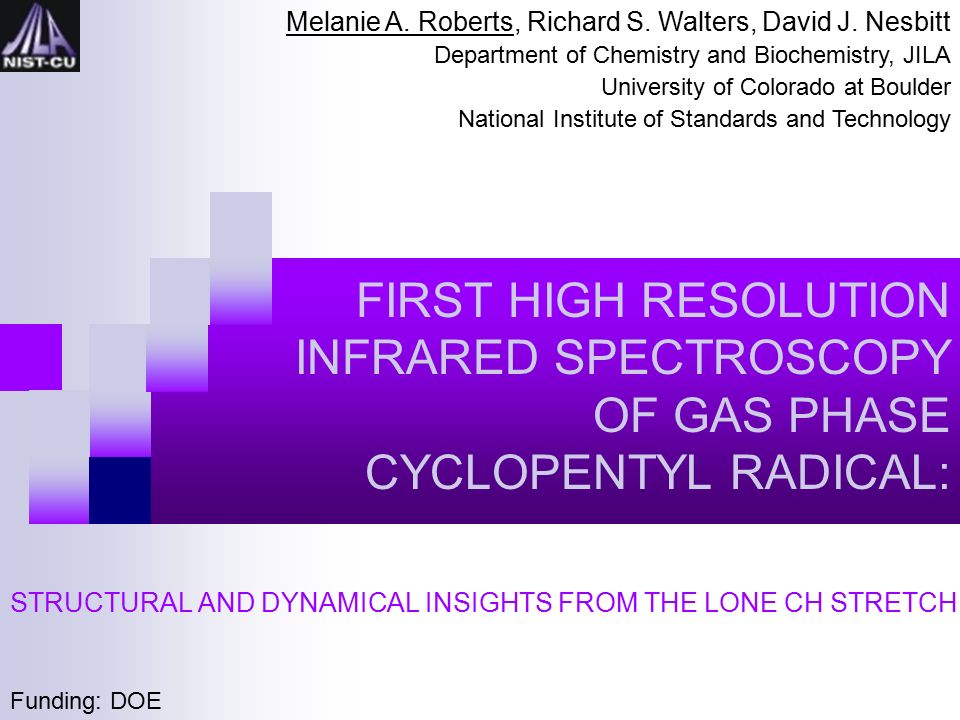 JILA
NIST-CU

Melanie A. Roberts, Richard S. Walters, David J. Nesbitt
Department of Chemistry and Biochemistry, JILA
University of Colorado at Boulder
National Institute of Standards and Technology

FIRST HIGH RESOLUTION INFRARED SPECTROSCOPY OF GAS PHASE CYCLOPENTYL RADICAL:

STRUCTURAL AND DYNAMICAL INSIGHTS FROM THE LONE CH STRETCH

Funding: DOE